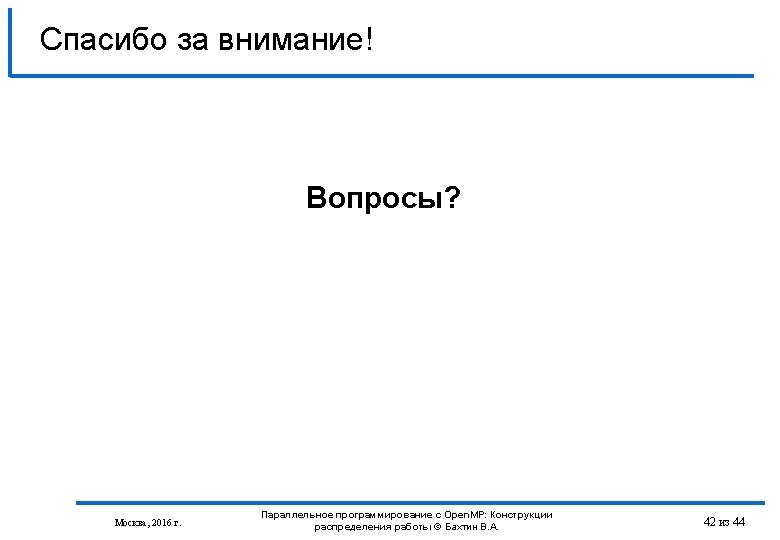 Спасибо за внимание!

Вопросы?

Москва, 2016 г.

Параллельное программирование с OpenMP: Конструкции распределения работы © Бахтин В.А.

42 из 44